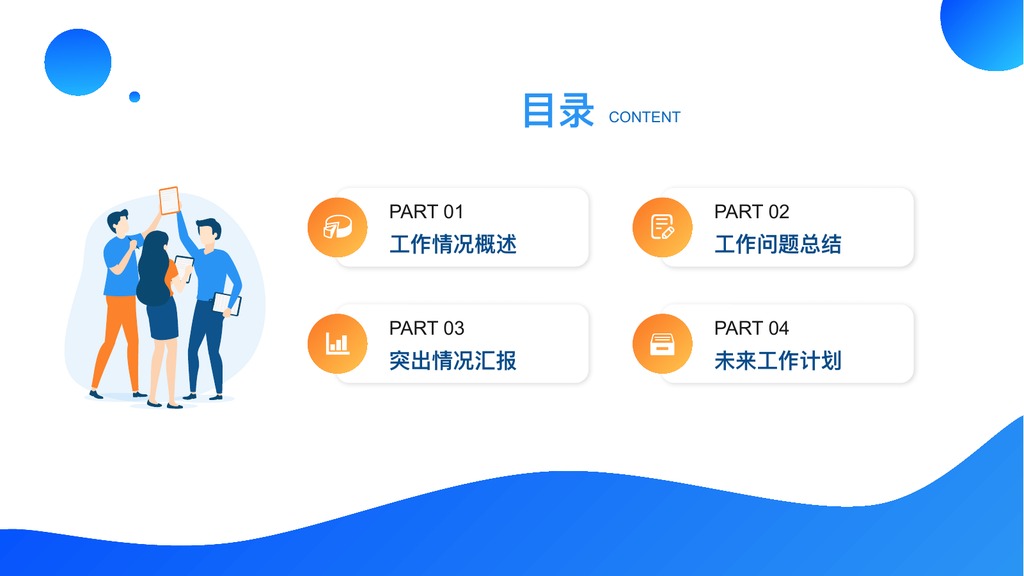 目录 CONTENT

PART 01
工作情况概述

PART 02
工作问题总结

PART 03
突出情况汇报

PART 04
未来工作计划